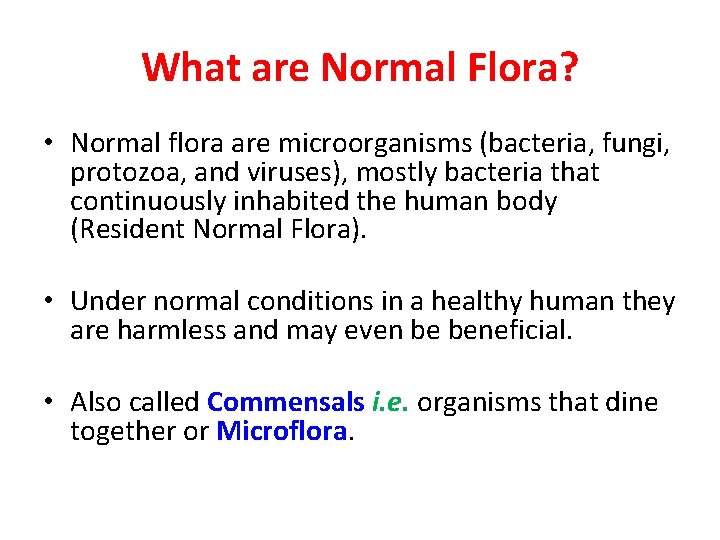 What are Normal Flora?

• Normal flora are microorganisms (bacteria, fungi, protozoa, and viruses), mostly bacteria that continuously inhabited the human body (Resident Normal Flora).

• Under normal conditions in a healthy human they are harmless and may even be beneficial.

• Also called Commensals i.e. organisms that dine together or Microflora.